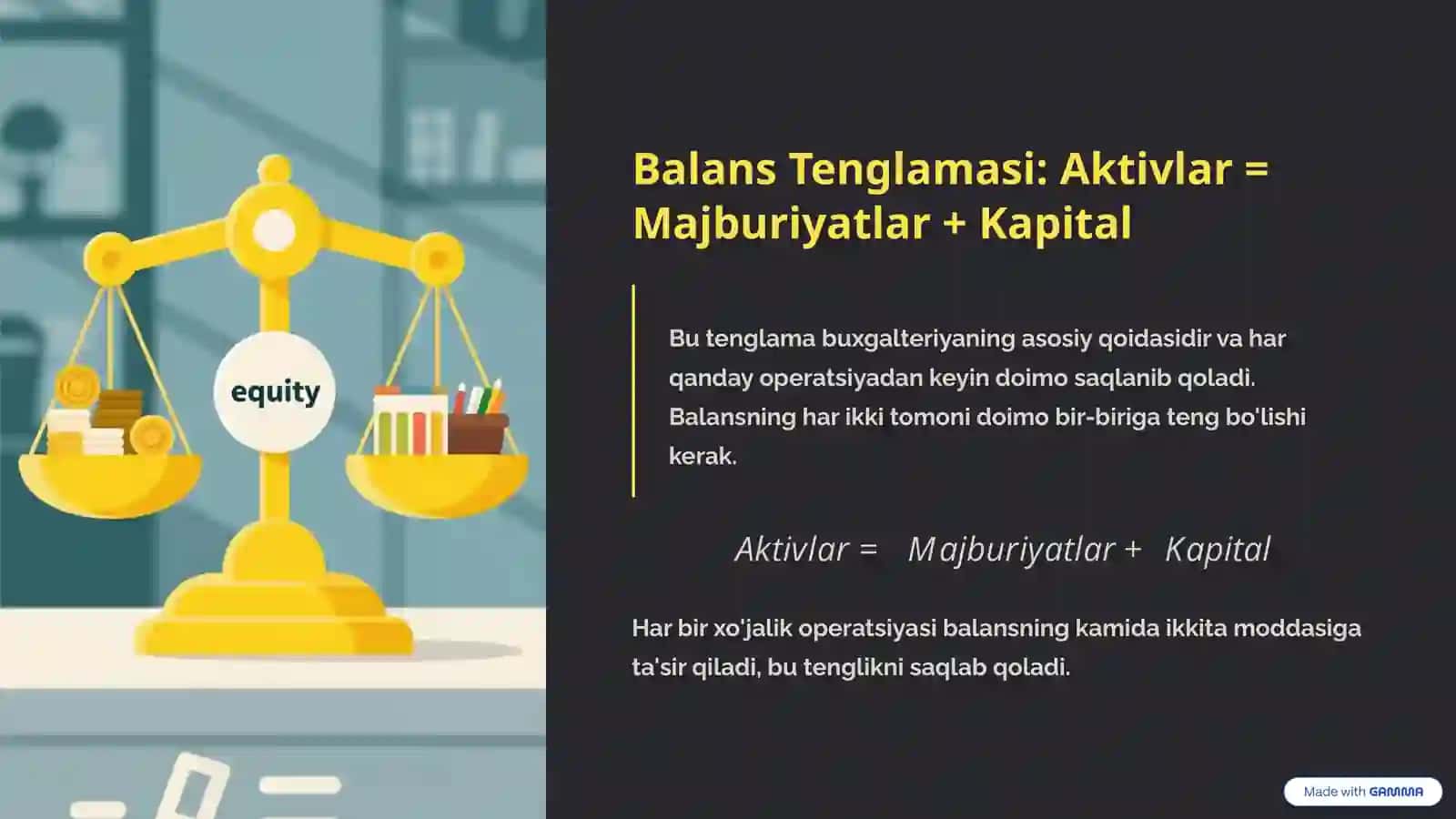 equity

Balans Tenglamasi: Aktivlar = Majburiyatlar + Kapital

Bu tenglama buxgalteriyaning asosiy qoidasidir va har qanday operatsiyadan keyin doimo saqlanib qoladi. Balansning har ikki tomoni doimo bir-biriga teng bo'lishi kerak.

$Aktivlar = Majburiyatlar + Kapital$

Har bir xo'jalik operatsiyasi balansning kamida ikkita moddasiga ta'sir qiladi, bu tenglikni saqlab qoladi.

Made with GAMMA